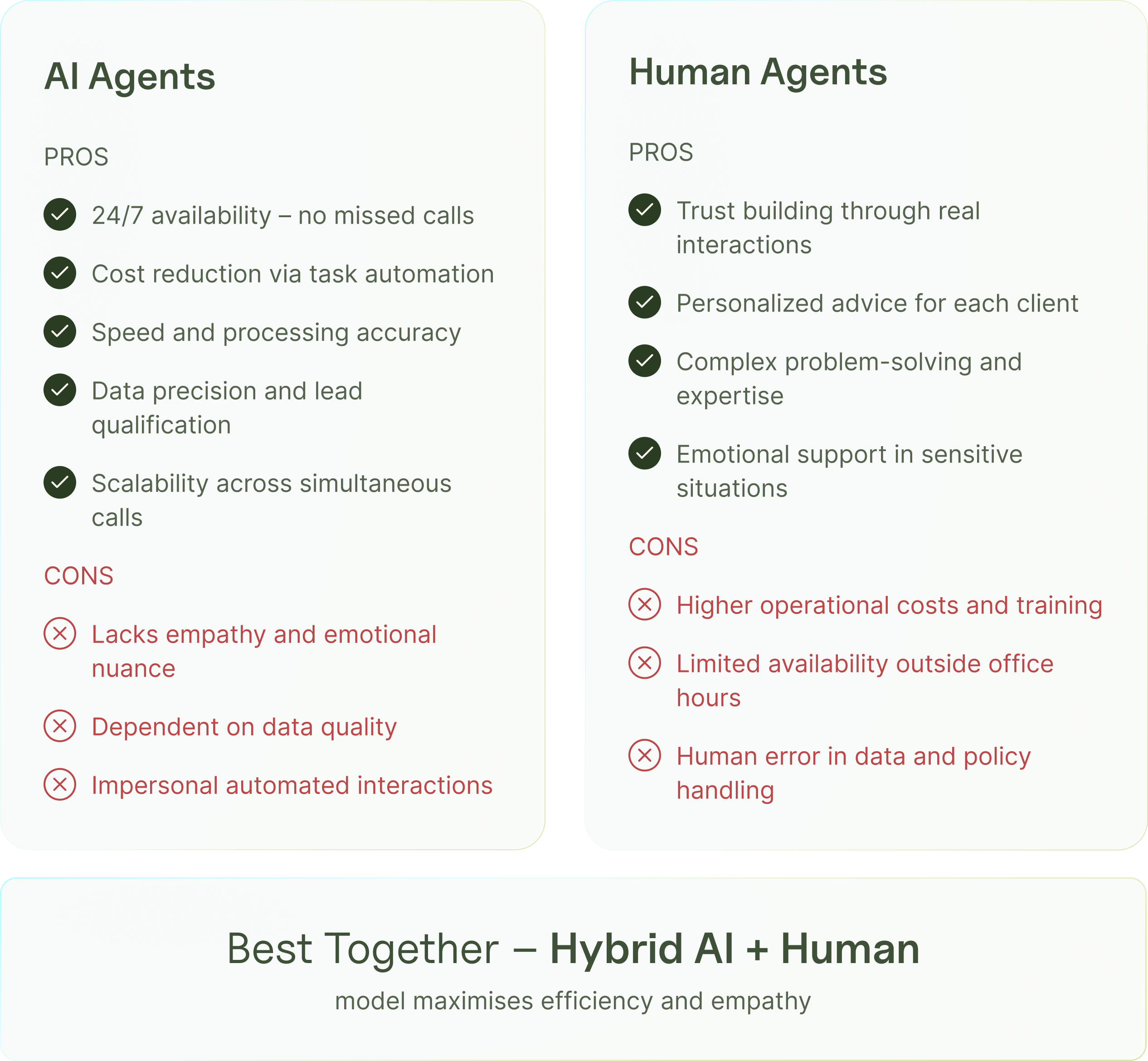 AI Agents

PROS

24/7 availability – no missed calls

Cost reduction via task automation

Speed and processing accuracy

Data precision and lead qualification

Scalability across simultaneous calls

CONS

Lacks empathy and emotional nuance

Dependent on data quality

Impersonal automated interactions

Human Agents

PROS

Trust building through real interactions

Personalized advice for each client

Complex problem-solving and expertise

Emotional support in sensitive situations

CONS

Higher operational costs and training

Limited availability outside office hours

Human error in data and policy handling

Best Together – Hybrid AI + Human

model maximises efficiency and empathy